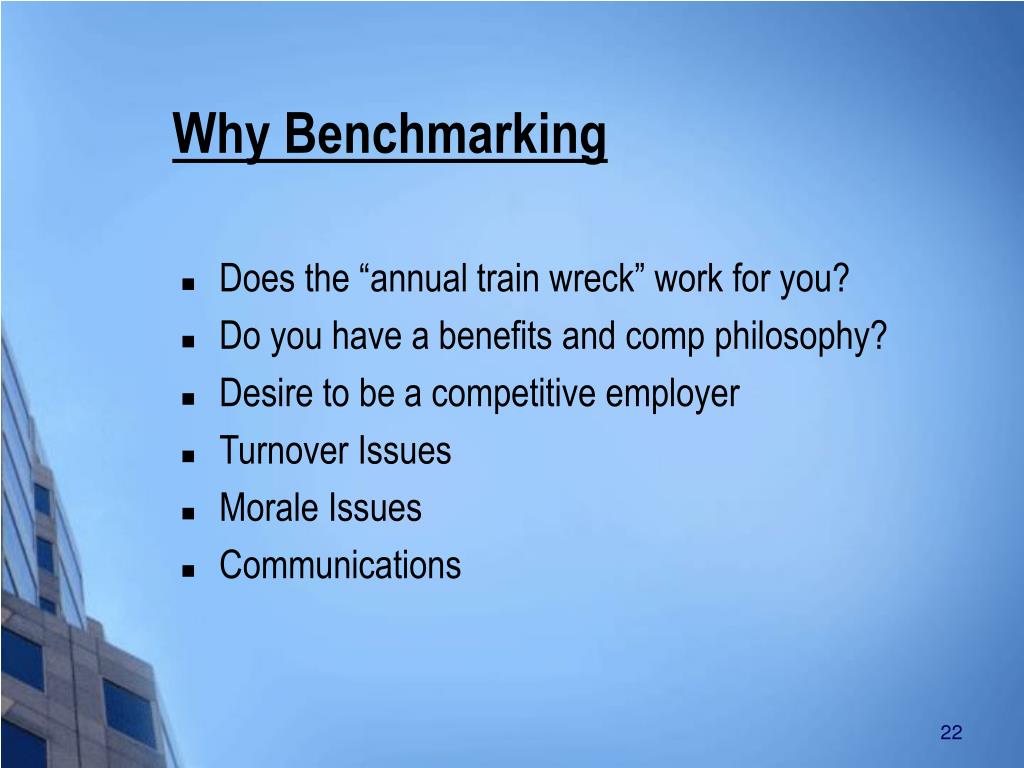 Why Benchmarking

- Does the “annual train wreck” work for you?
- Do you have a benefits and comp philosophy?
- Desire to be a competitive employer
- Turnover Issues
- Morale Issues
- Communications

22